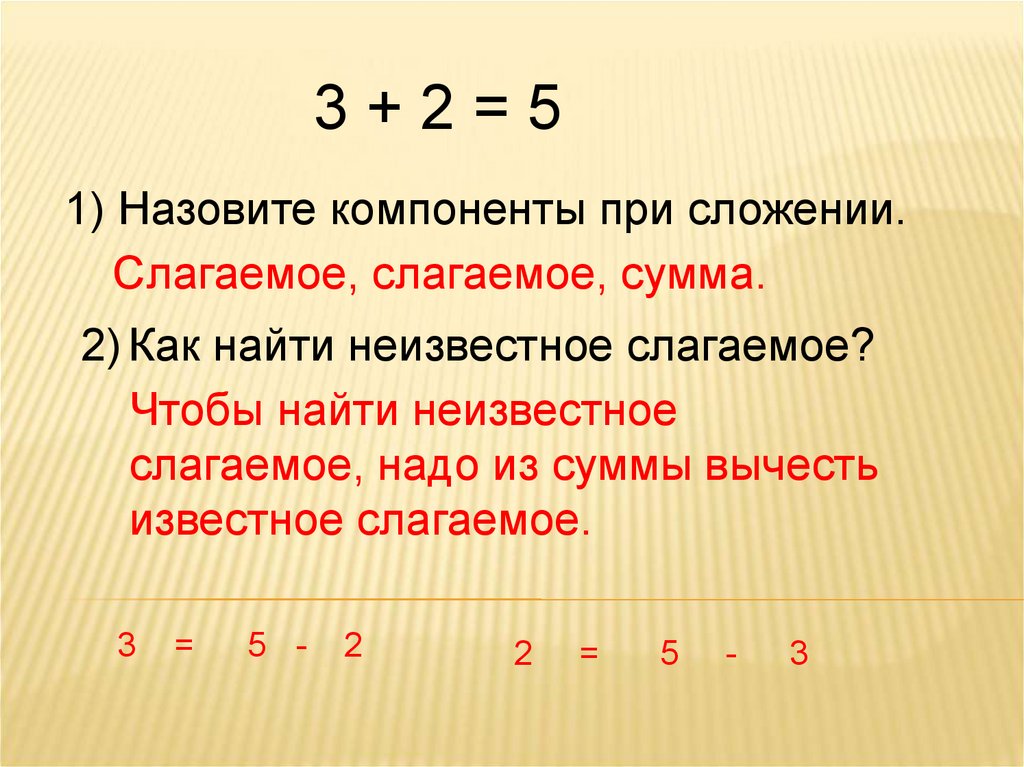 $3 + 2 = 5$

1) Назовите компоненты при сложении.

Слагаемое, слагаемое, сумма.

2) Как найти неизвестное слагаемое?

Чтобы найти неизвестное слагаемое, надо из суммы вычесть известное слагаемое.

$3 = 5 - 2$

$2 = 5 - 3$